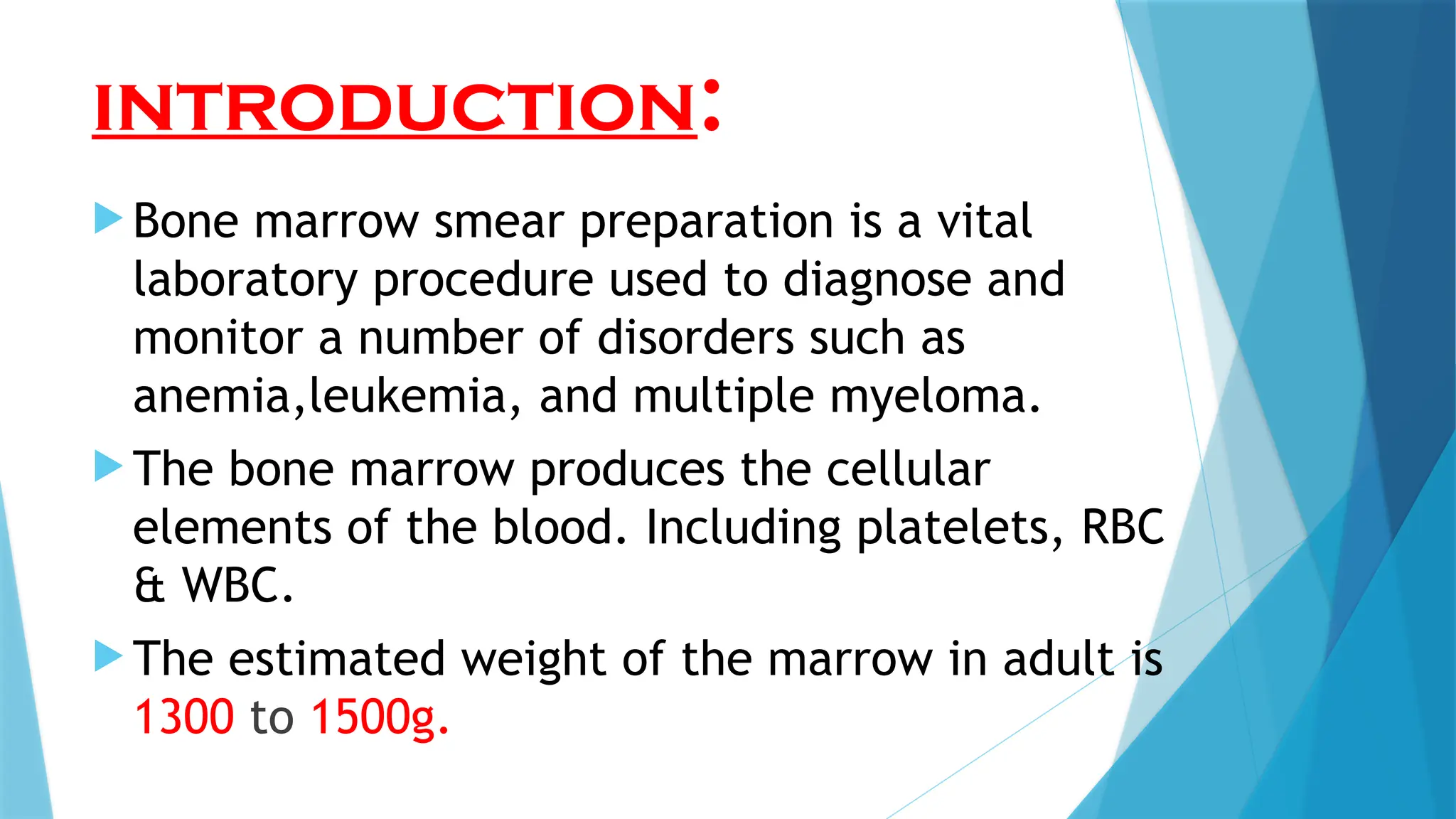 INTRODUCTION:

Bone marrow smear preparation is a vital laboratory procedure used to diagnose and monitor a number of disorders such as anemia,leukemia, and multiple myeloma.

The bone marrow produces the cellular elements of the blood. Including platelets, RBC & WBC.

The estimated weight of the marrow in adult is 1300 to 1500g.